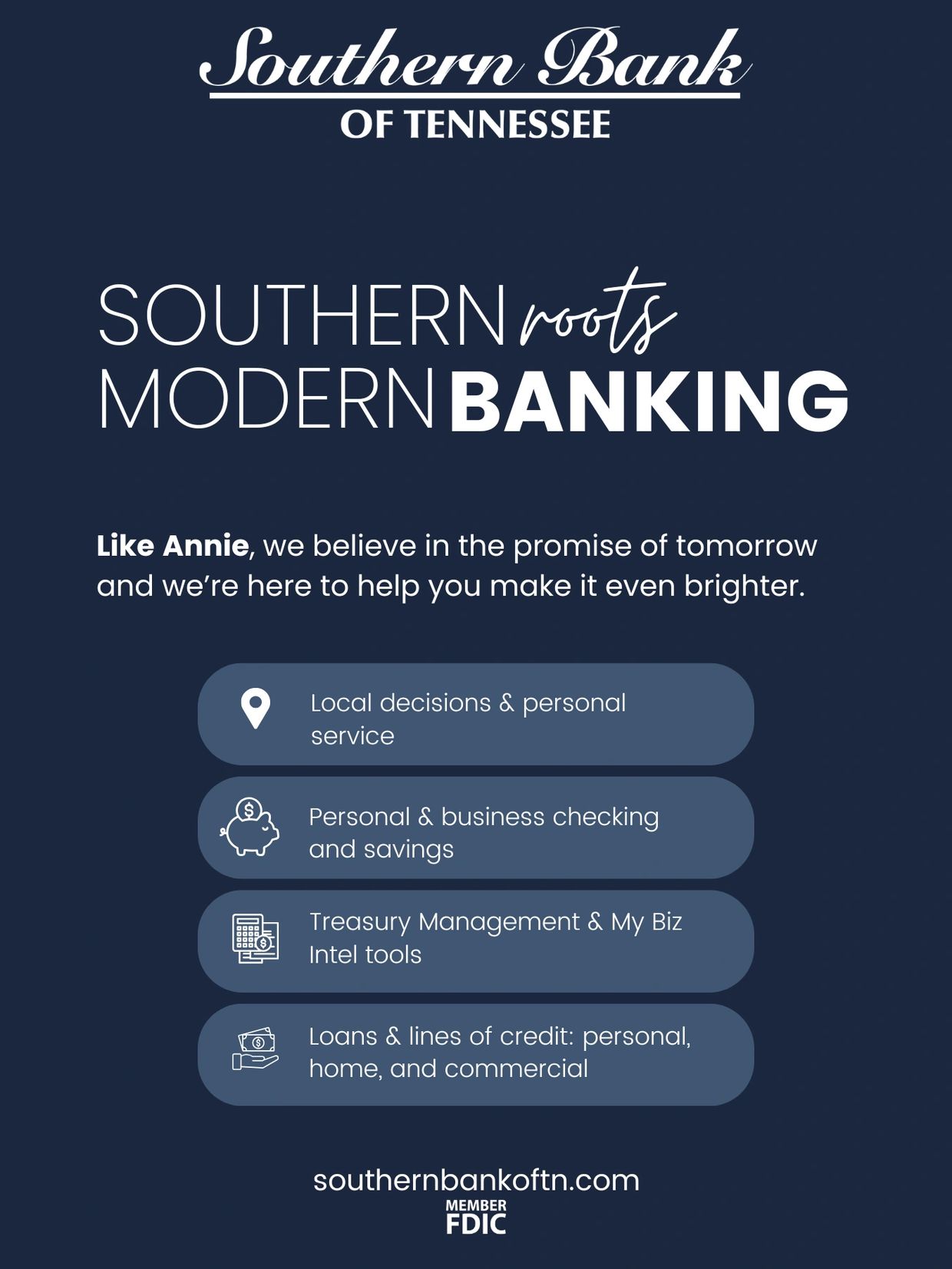 Southern Bank
OF TENNESSEE

SOUTHERN roots
MODERN BANKING

Like Annie, we believe in the promise of tomorrow and we're here to help you make it even brighter.

Local decisions & personal service

Personal & business checking and savings

Treasury Management & My Biz Intel tools

Loans & lines of credit: personal, home, and commercial

southernbankoftn.com
MEMBER
FDIC